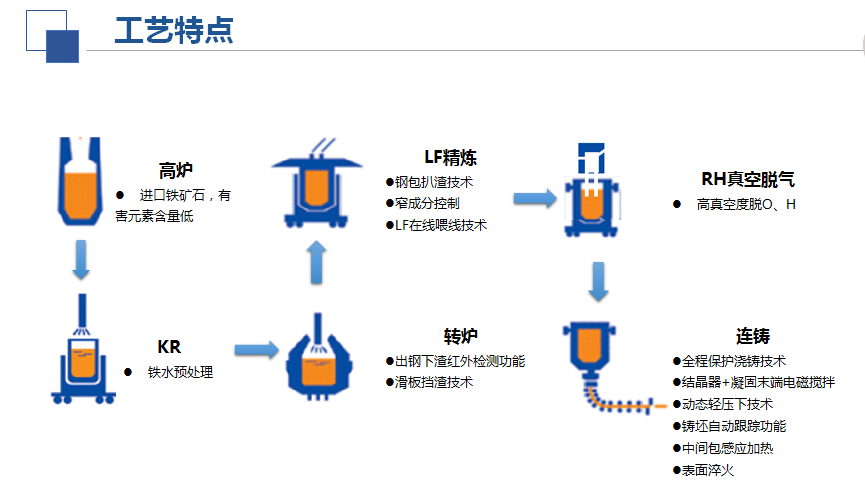 工艺特点

高炉
● 进口铁矿石，有害元素含量低

KR
● 铁水预处理

转炉
●出钢下渣红外检测功能
●滑板挡渣技术

LF精炼
●钢包扒渣技术
●窄成分控制
●LF在线喂线技术

RH真空脱气
● 高真空度脱O、H

连铸
●全程保护浇铸技术
●结晶器+凝固末端电磁搅拌
●动态轻压下技术
●铸坯自动跟踪功能
●中间包感应加热
●表面淬火